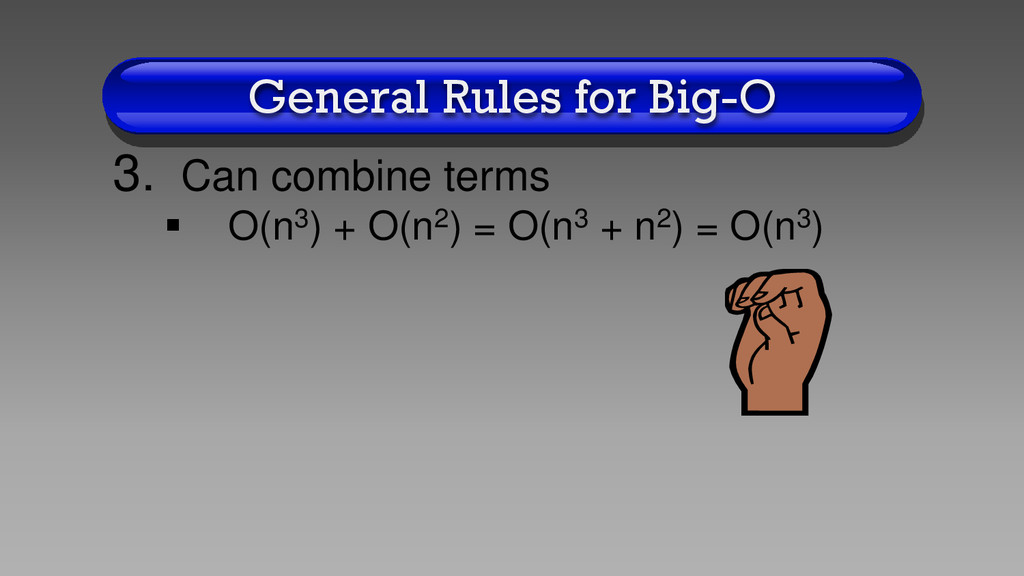 General Rules for Big-O

3. Can combine terms

▪ $O(n^3) + O(n^2) = O(n^3 + n^2) = O(n^3)$